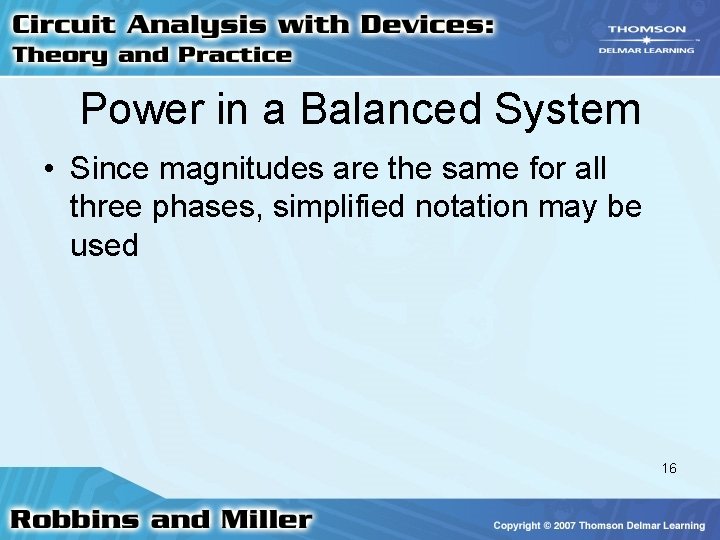 Circuit Analysis with Devices:
Theory and Practice

THOMSON
DELMAR LEARNING

Power in a Balanced System

• Since magnitudes are the same for all three phases, simplified notation may be used

16

Robbins and Miller

Copyright © 2007 Thomson Delmar Learning